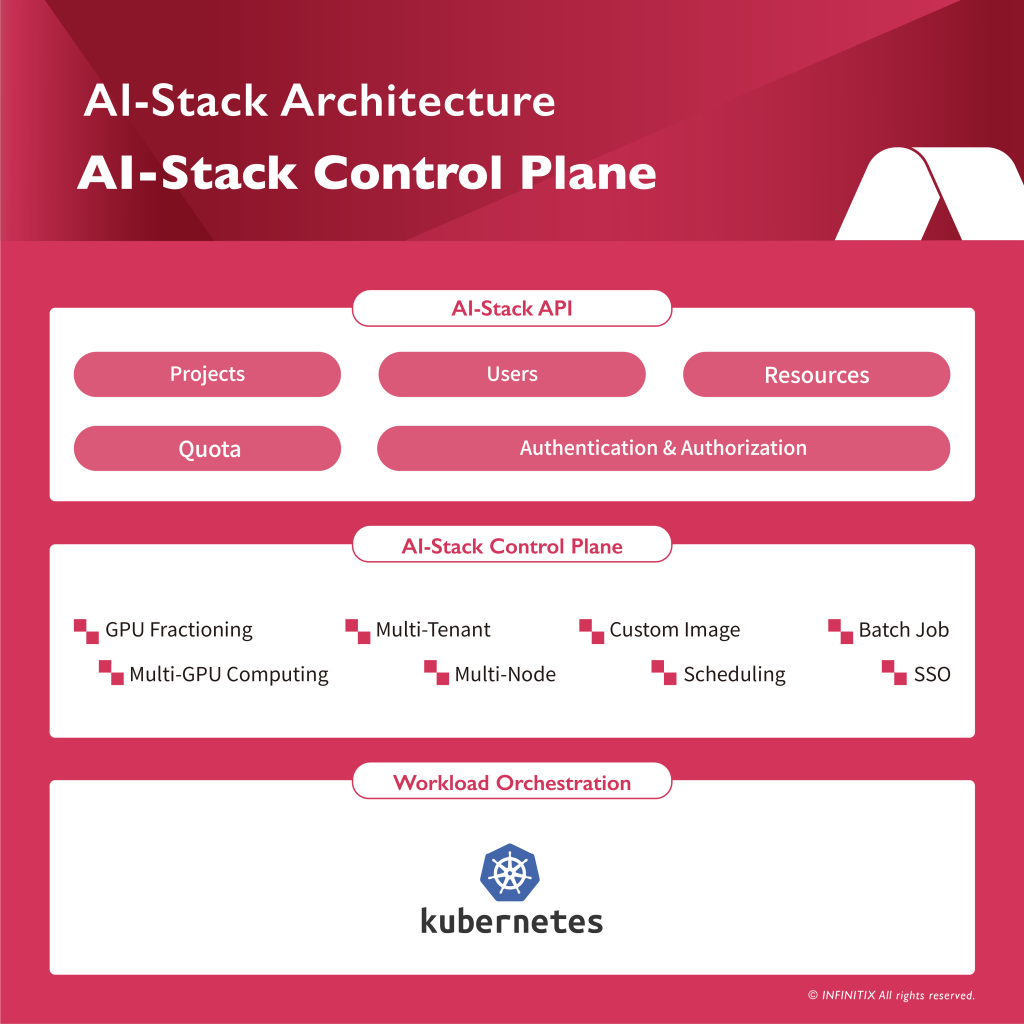 AI-Stack Architecture
AI-Stack Control Plane

AI-Stack API

Projects
Users
Resources
Quota
Authentication & Authorization

AI-Stack Control Plane

GPU Fractioning
Multi-Tenant
Custom Image
Batch Job
Multi-GPU Computing
Multi-Node
Scheduling
SSO

Workload Orchestration

kubernetes

© INFINITIX All rights reserved.